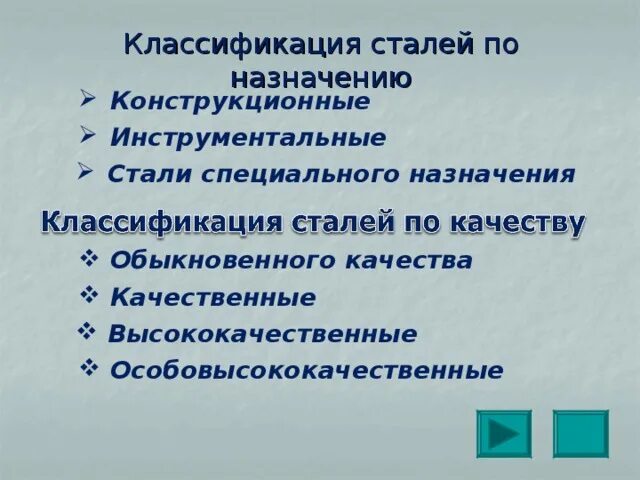 Классификация сталей по назначению

➢ Конструкционные
➢ Инструментальные
➢ Стали специального назначения

Классификация сталей по качеству

❖ Обыкновенного качества
❖ Качественные
❖ Высококачественные
❖ Особовысококачественные